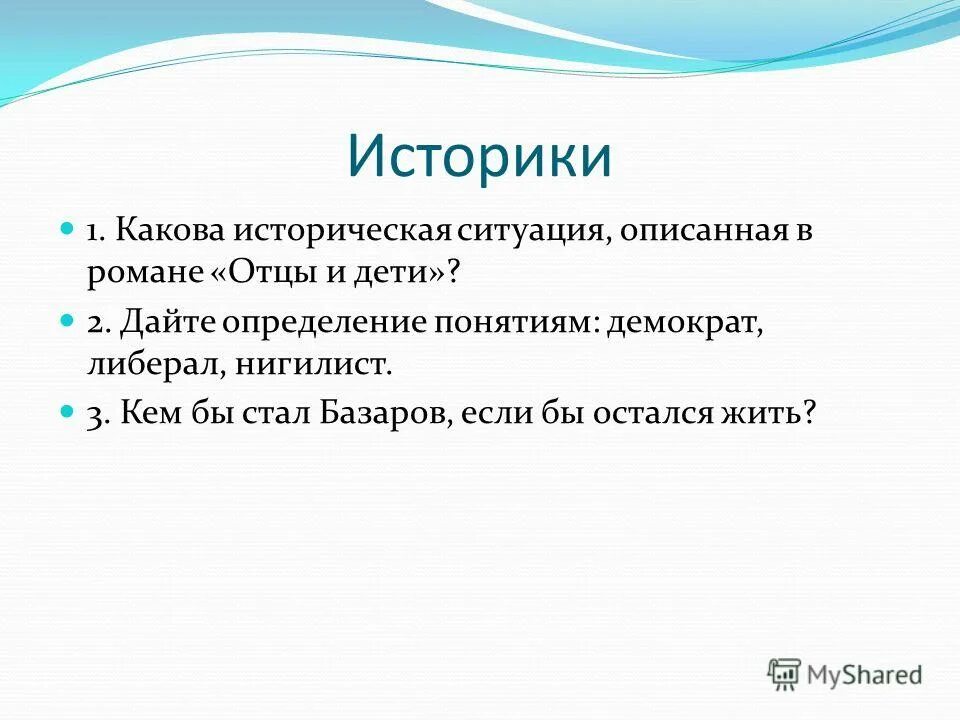 Историки

1. Какова историческая ситуация, описанная в романе «Отцы и дети»?

2. Дайте определение понятиям: демократ, либерал, нигилист.

3. Кем бы стал Базаров, если бы остался жить?

MyShared